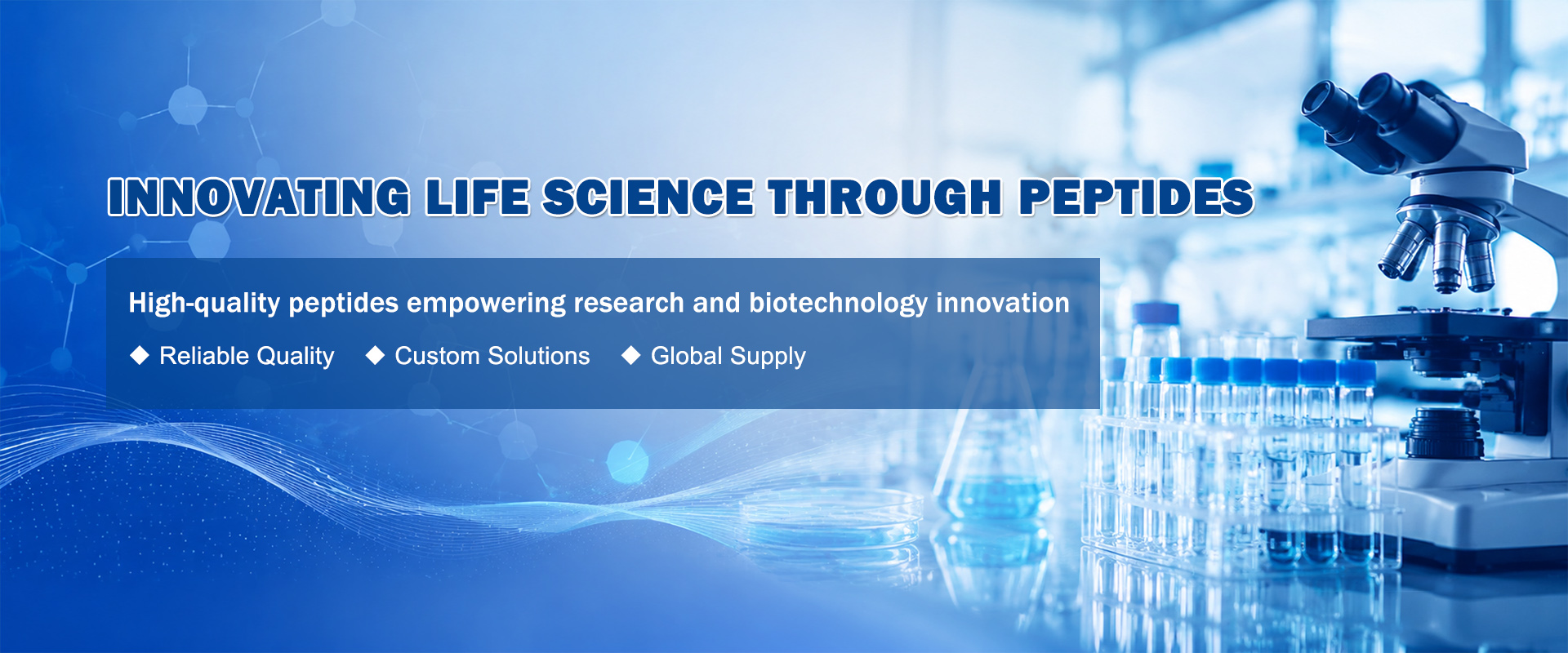 INNOVATING LIFE SCIENCE THROUGH PEPTIDES

High-quality peptides empowering research and biotechnology innovation

◆ Reliable Quality ◆ Custom Solutions ◆ Global Supply